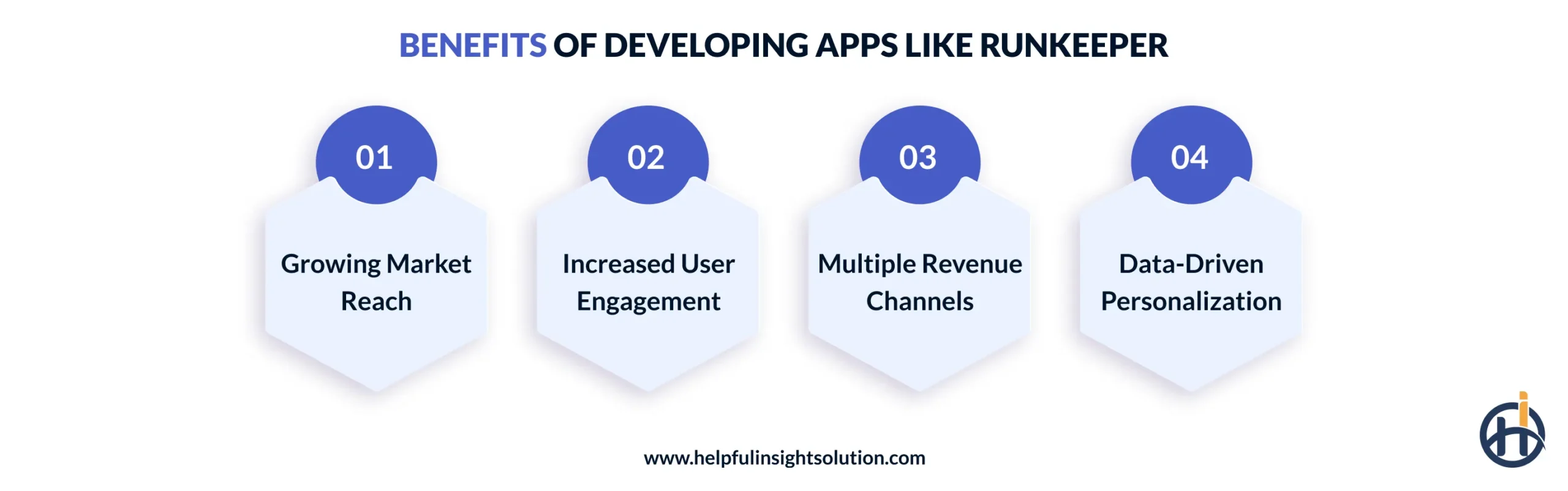 BENEFITS OF DEVELOPING APPS LIKE RUNKEEPER

01
Growing Market Reach

02
Increased User Engagement

03
Multiple Revenue Channels

04
Data-Driven Personalization

www.helpfulinsightsolution.com